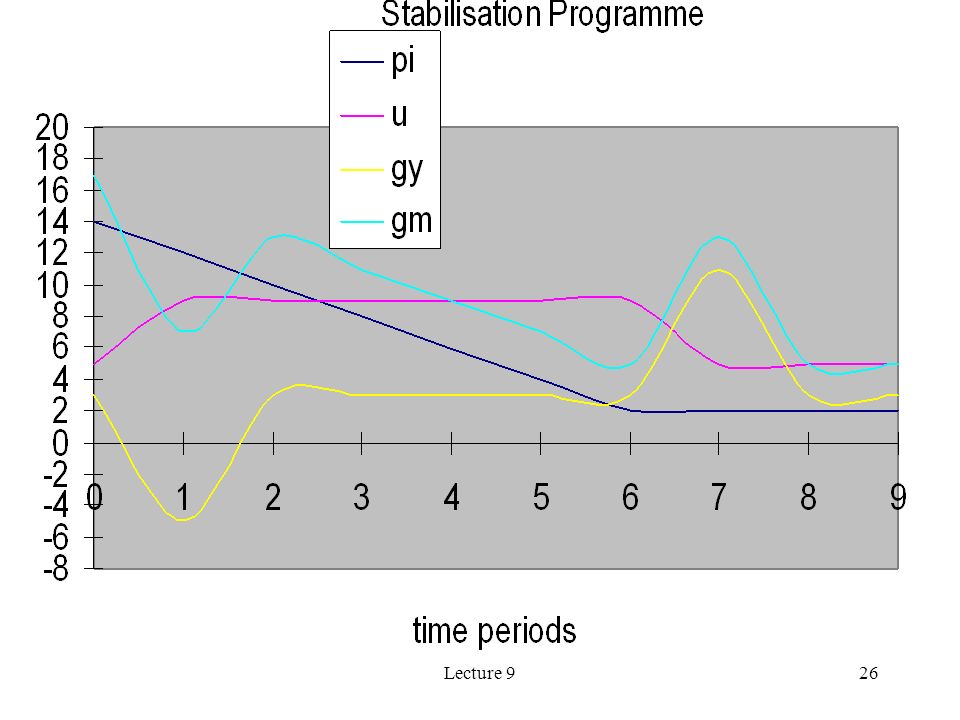 Stabilisation Programme

pi
u
gy
gm

20
18
16
14
12
10
8
6
4
2
0
-2
-4
-6
-8

0 1 2 3 4 5 6 7 8 9

time periods

Lecture 9

26